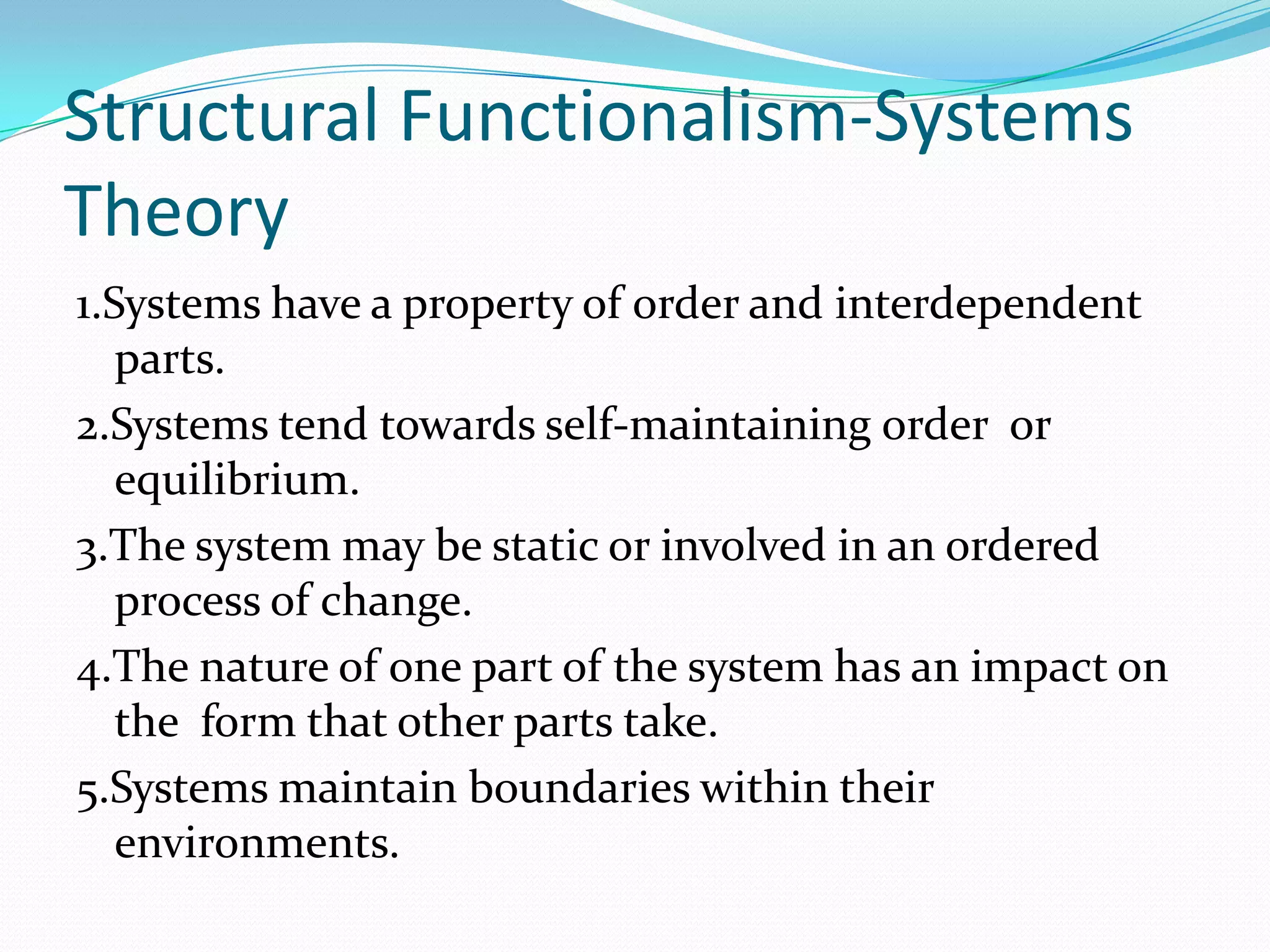 Structural Functionalism-Systems Theory

1.Systems have a property of order and interdependent parts.

2.Systems tend towards self-maintaining order or equilibrium.

3.The system may be static or involved in an ordered process of change.

4.The nature of one part of the system has an impact on the form that other parts take.

5.Systems maintain boundaries within their environments.